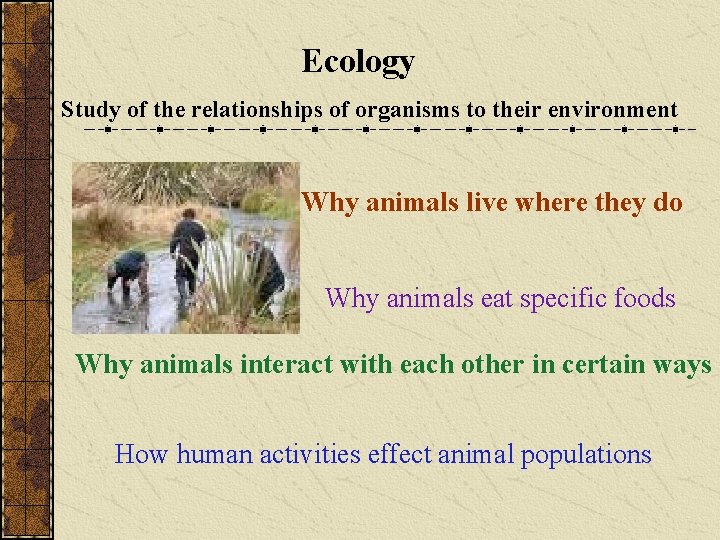 Ecology

Study of the relationships of organisms to their environment

Why animals live where they do

Why animals eat specific foods

Why animals interact with each other in certain ways

How human activities effect animal populations